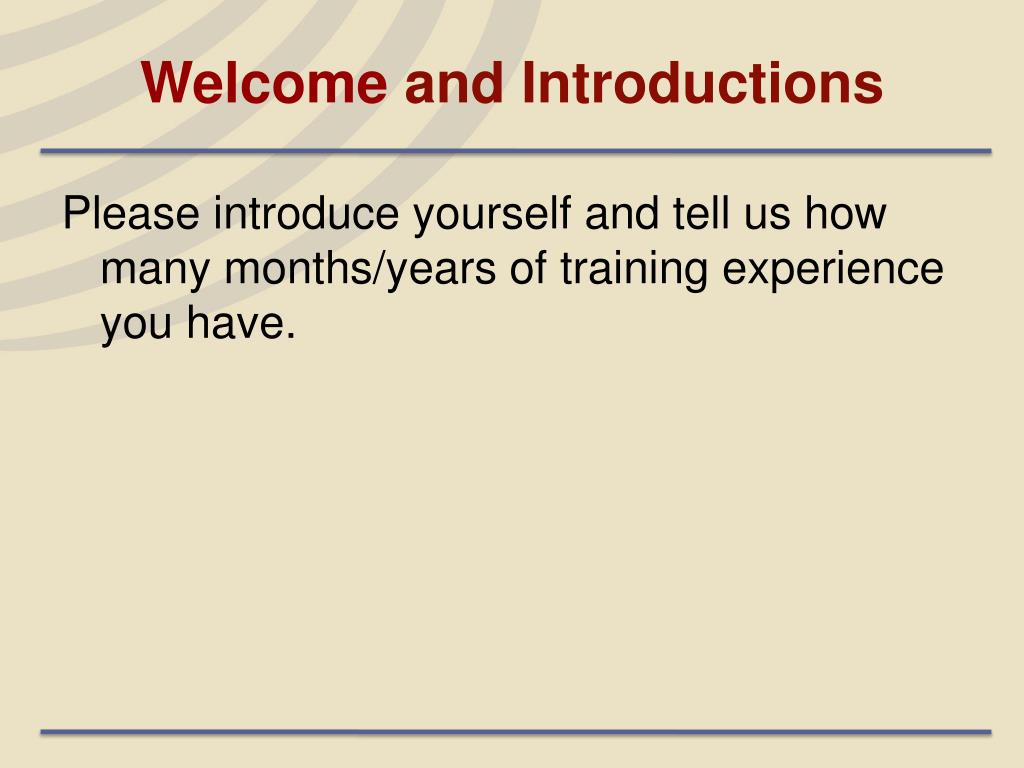 Welcome and Introductions

Please introduce yourself and tell us how many months/years of training experience you have.